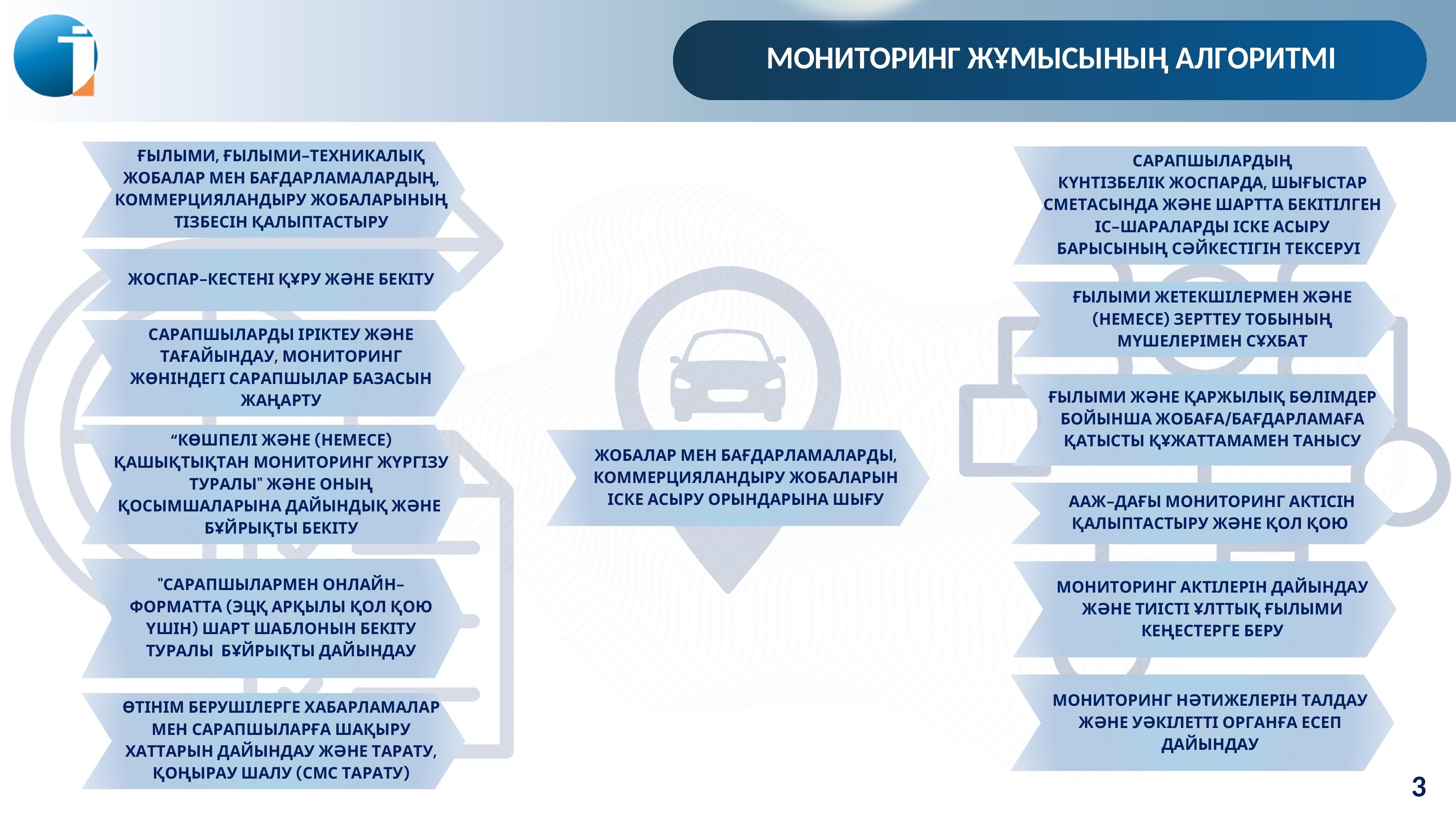 МОНИТОРИНГ ЖҰМЫСЫНЫҢ АЛГОРИТМІ

ҒЫЛЫМИ, ҒЫЛЫМИ-ТЕХНИКАЛЫҚ ЖОБАЛАР МЕН БАҒДАРЛАМАЛАРДЫҢ, КОММЕРЦИЯЛАНДЫРУ ЖОБАЛАРЫНЫҢ ТІЗБЕСІН ҚАЛЫПТАСТЫРУ

ЖОСПАР-КЕСТЕНІ ҚҰРУ ЖӘНЕ БЕКІТУ

САРАПШЫЛАРДЫ ІРІКТЕУ ЖӘНЕ ТАҒАЙЫНДАУ, МОНИТОРИНГ ЖӨНІНДЕГІ САРАПШЫЛАР БАЗАСЫН ЖАҢАРТУ

“КӨШПЕЛІ ЖӘНЕ (НЕМЕСЕ) ҚАШЫҚТЫҚТАН МОНИТОРИНГ ЖҮРГІЗУ ТУРАЛЫ" ЖӘНЕ ОНЫҢ ҚОСЫМШАЛАРЫНА ДАЙЫНДЫҚ ЖӘНЕ БҰЙРЫҚТЫ БЕКІТУ

"САРАПШЫЛАРМЕН ОНЛАЙН-ФОРМАТТА (ЭЦҚ АРҚЫЛЫ ҚОЛ ҚОЮ ҮШІН) ШАРТ ШАБЛОНЫН БЕКІТУ ТУРАЛЫ БҰЙРЫҚТЫ ДАЙЫНДАУ

ӨТІНІМ БЕРУШІЛЕРГЕ ХАБАРЛАМАЛАР МЕН САРАПШЫЛАРҒА ШАҚЫРУ ХАТТАРЫН ДАЙЫНДАУ ЖӘНЕ ТАРАТУ, ҚОҢЫРАУ ШАЛУ (СМС ТАРАТУ)

ЖОБАЛАР МЕН БАҒДАРЛАМАЛАРДЫ, КОММЕРЦИЯЛАНДЫРУ ЖОБАЛАРЫН ІСКЕ АСЫРУ ОРЫНДАРЫНА ШЫҒУ

САРАПШЫЛАРДЫҢ КҮНТІЗБЕЛІК ЖОСПАРДА, ШЫҒЫСТАР СМЕТАСЫНДА ЖӘНЕ ШАРТТА БЕКІТІЛГЕН ІС-ШАРАЛАРДЫ ІСКЕ АСЫРУ БАРЫСЫНЫҢ СӘЙКЕСТІГІН ТЕКСЕРУІ

ҒЫЛЫМИ ЖЕТЕКШІЛЕРМЕН ЖӘНЕ (НЕМЕСЕ) ЗЕРТТЕУ ТОБЫНЫҢ МҮШЕЛЕРІМЕН СҰХБАТ

ҒЫЛЫМИ ЖӘНЕ ҚАРЖЫЛЫҚ БӨЛІМДЕР БОЙЫНША ЖОБАҒА/БАҒДАРЛАМАҒА ҚАТЫСТЫ ҚҰЖАТТАМАМЕН ТАНЫСУ

ААЖ-ДАҒЫ МОНИТОРИНГ АКТІСІН ҚАЛЫПТАСТЫРУ ЖӘНЕ ҚОЛ ҚОЮ

МОНИТОРИНГ АКТІЛЕРІН ДАЙЫНДАУ ЖӘНЕ ТИІСТІ ҰЛТТЫҚ ҒЫЛЫМИ КЕҢЕСТЕРГЕ БЕРУ

МОНИТОРИНГ НӘТИЖЕЛЕРІН ТАЛДАУ ЖӘНЕ УӘКІЛЕТТІ ОРГАНҒА ЕСЕП ДАЙЫНДАУ

3